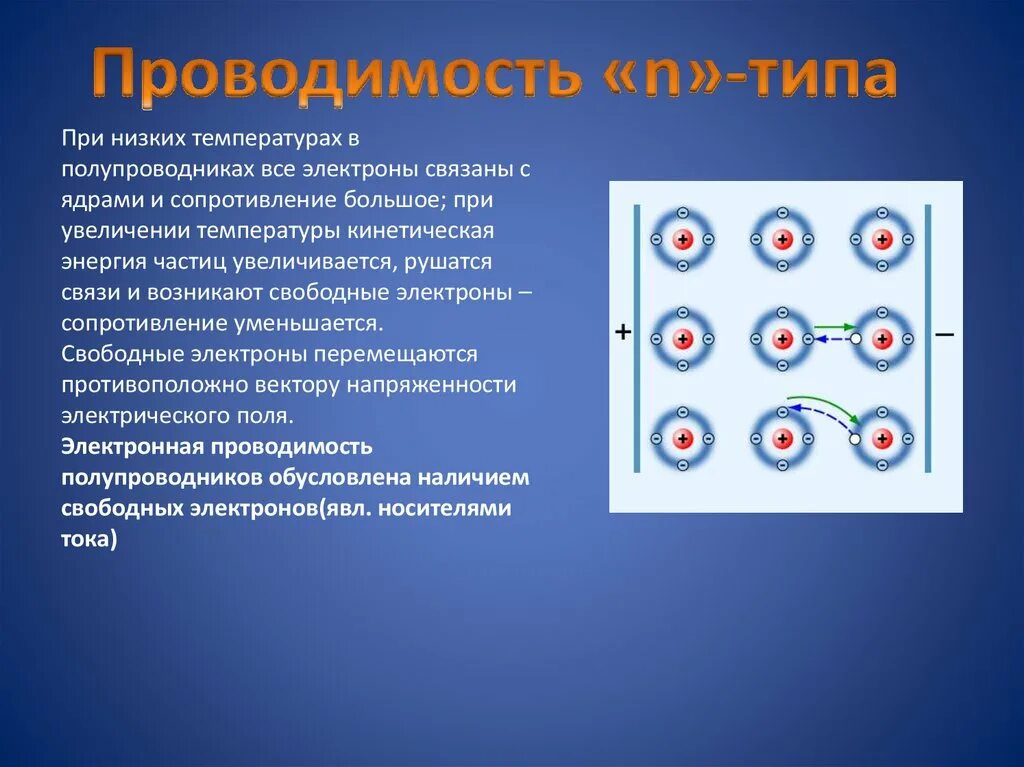 Проводимость «n»-типа

При низких температурах в полупроводниках все электроны связаны с ядрами и сопротивление большое; при увеличении температуры кинетическая энергия частиц увеличивается, рушатся связи и возникают свободные электроны – сопротивление уменьшается.
Свободные электроны перемещаются противоположно вектору напряженности электрического поля.
Электронная проводимость полупроводников обусловлена наличием свободных электронов(явл. носителями тока)

+
–